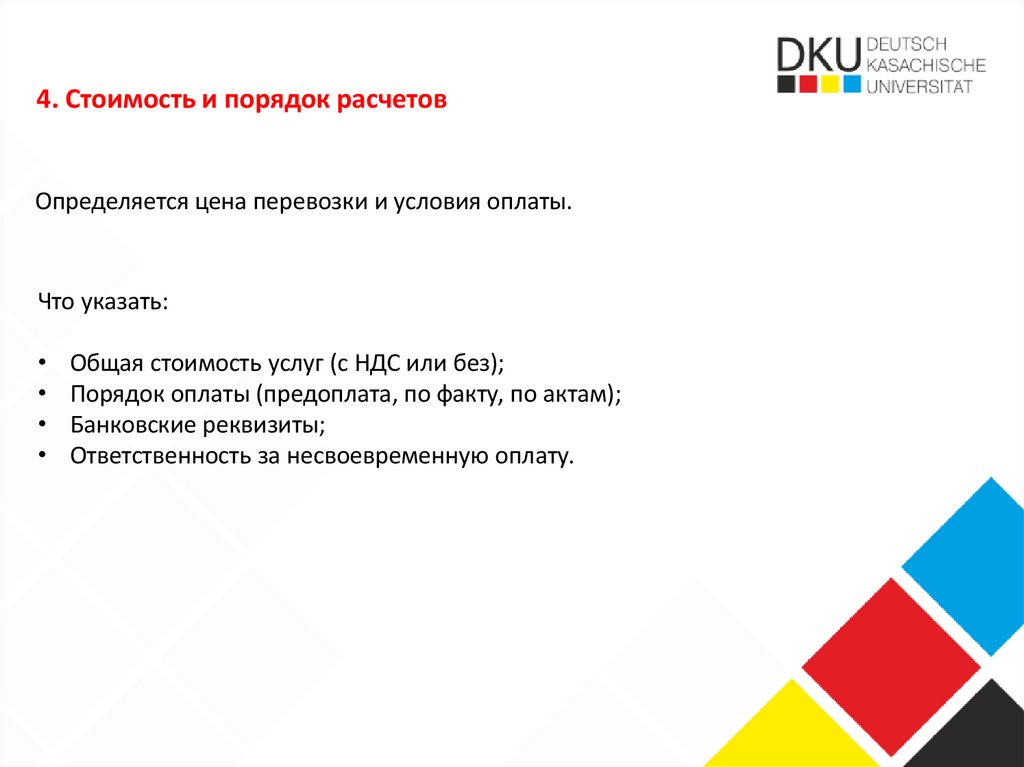 DKU DEUTSCH KASACHISCHE UNIVERSITÄT

4. Стоимость и порядок расчетов

Определяется цена перевозки и условия оплаты.

Что указать:

• Общая стоимость услуг (с НДС или без);
• Порядок оплаты (предоплата, по факту, по актам);
• Банковские реквизиты;
• Ответственность за несвоевременную оплату.